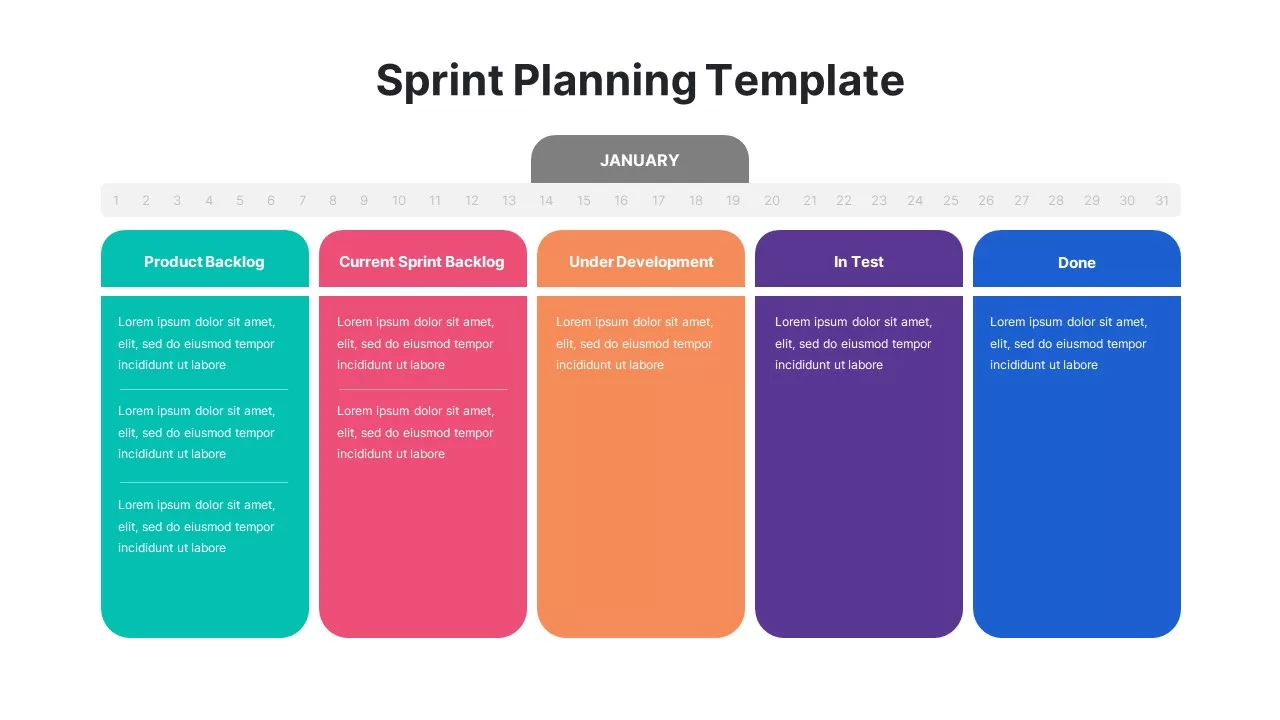 Sprint Planning Template

JANUARY

1 2 3 4 5 6 7 8 9 10 11 12 13 14 15 16 17 18 19 20 21 22 23 24 25 26 27 28 29 30 31

Product Backlog

Lorem ipsum dolor sit amet, elit, sed do eiusmod tempor incididunt ut labore

Lorem ipsum dolor sit amet, elit, sed do eiusmod tempor incididunt ut labore

Lorem ipsum dolor sit amet, elit, sed do eiusmod tempor incididunt ut labore

Current Sprint Backlog

Lorem ipsum dolor sit amet, elit, sed do eiusmod tempor incididunt ut labore

Lorem ipsum dolor sit amet, elit, sed do eiusmod tempor incididunt ut labore

Under Development

Lorem ipsum dolor sit amet, elit, sed do eiusmod tempor incididunt ut labore

In Test

Lorem ipsum dolor sit amet, elit, sed do eiusmod tempor incididunt ut labore

Done

Lorem ipsum dolor sit amet, elit, sed do eiusmod tempor incididunt ut labore